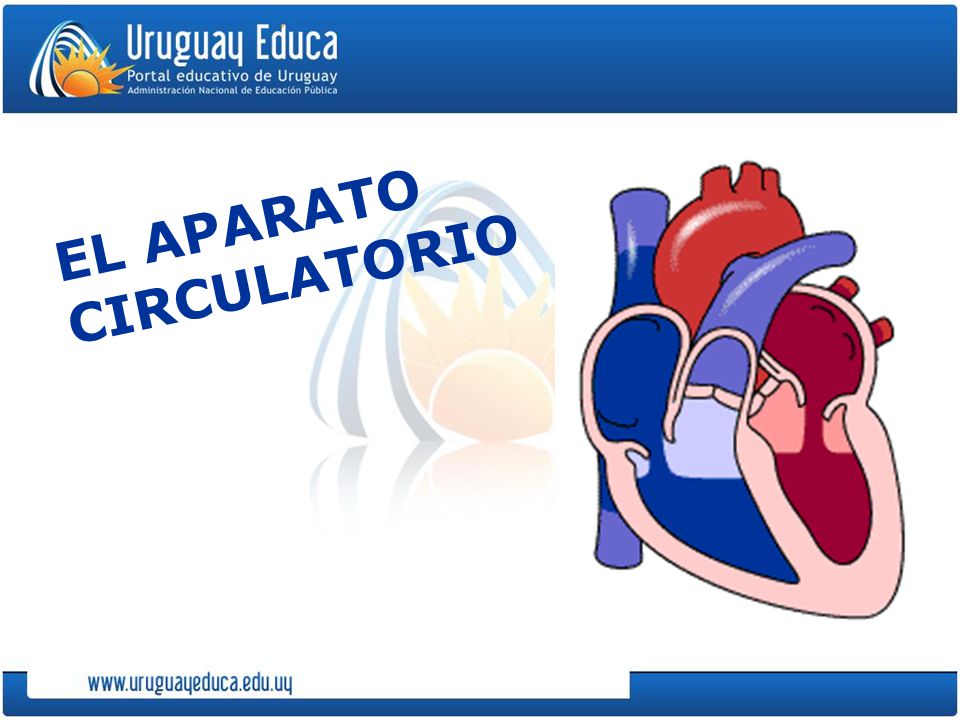 Uruguay Educa
Portal educativo de Uruguay
Administración Nacional de Educación Pública

EL APARATO CIRCULATORIO

www.uruguayeduca.edu.uy